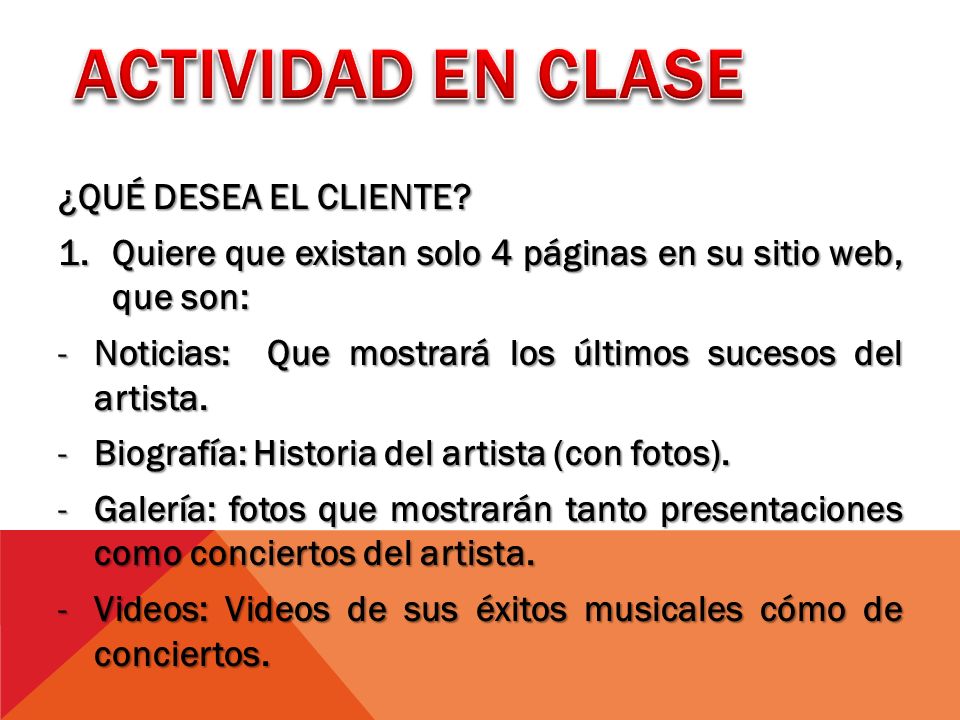 ACTIVIDAD EN CLASE

¿QUÉ DESEA EL CLIENTE?

1. Quiere que existan solo 4 páginas en su sitio web, que son:

- Noticias: Que mostrará los últimos sucesos del artista.

- Biografía: Historia del artista (con fotos).

- Galería: fotos que mostrarán tanto presentaciones como conciertos del artista.

- Videos: Videos de sus éxitos musicales cómo de conciertos.